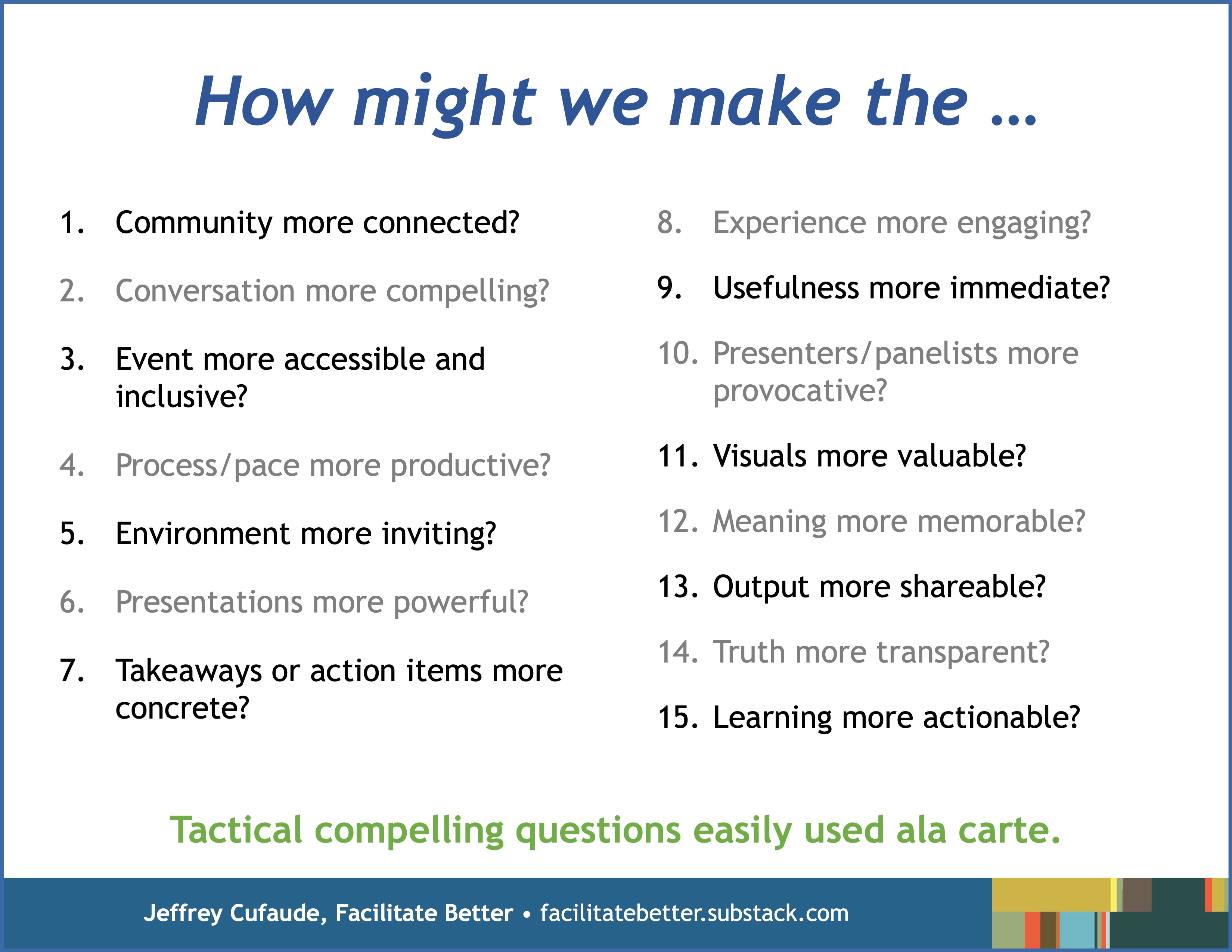 How might we make the …

1. Community more connected?
2. Conversation more compelling?
3. Event more accessible and inclusive?
4. Process/pace more productive?
5. Environment more inviting?
6. Presentations more powerful?
7. Takeaways or action items more concrete?

8. Experience more engaging?
9. Usefulness more immediate?
10. Presenters/panelists more provocative?
11. Visuals more valuable?
12. Meaning more memorable?
13. Output more shareable?
14. Truth more transparent?
15. Learning more actionable?

Tactical compelling questions easily used ala carte.

Jeffrey Cufaude, Facilitate Better • facilitatebetter.substack.com